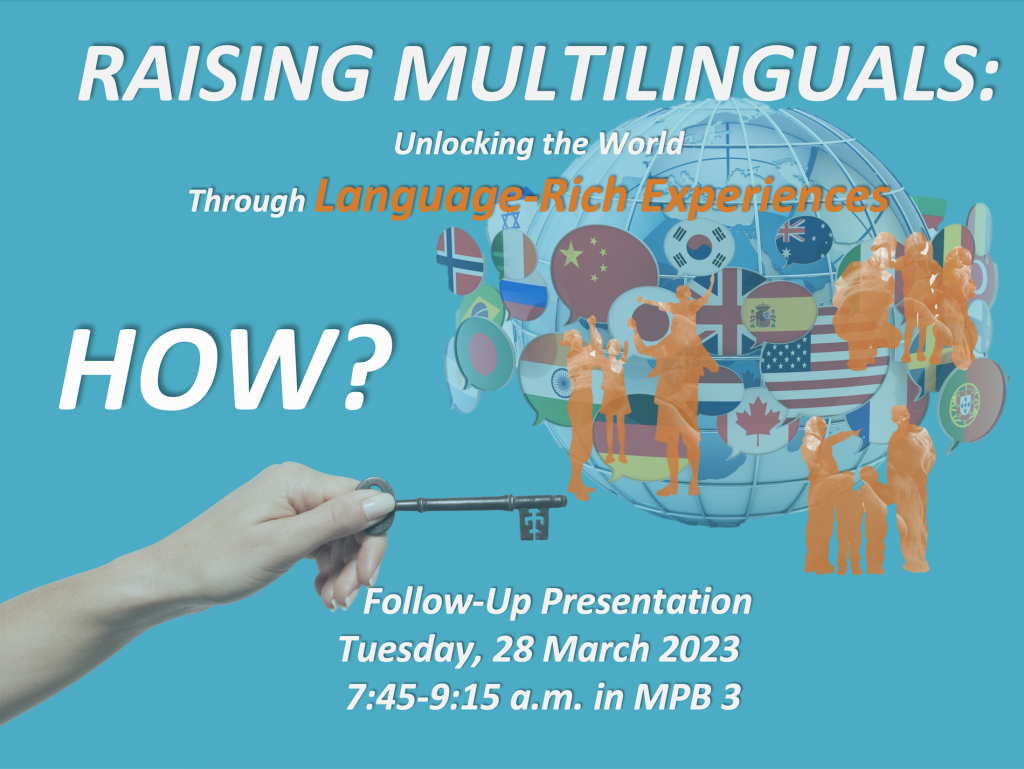 RAISING MULTILINGUALS:

Unlocking the World

Through Language-Rich Experiences

HOW?

Follow-Up Presentation
Tuesday, 28 March 2023
7:45-9:15 a.m. in MPB 3